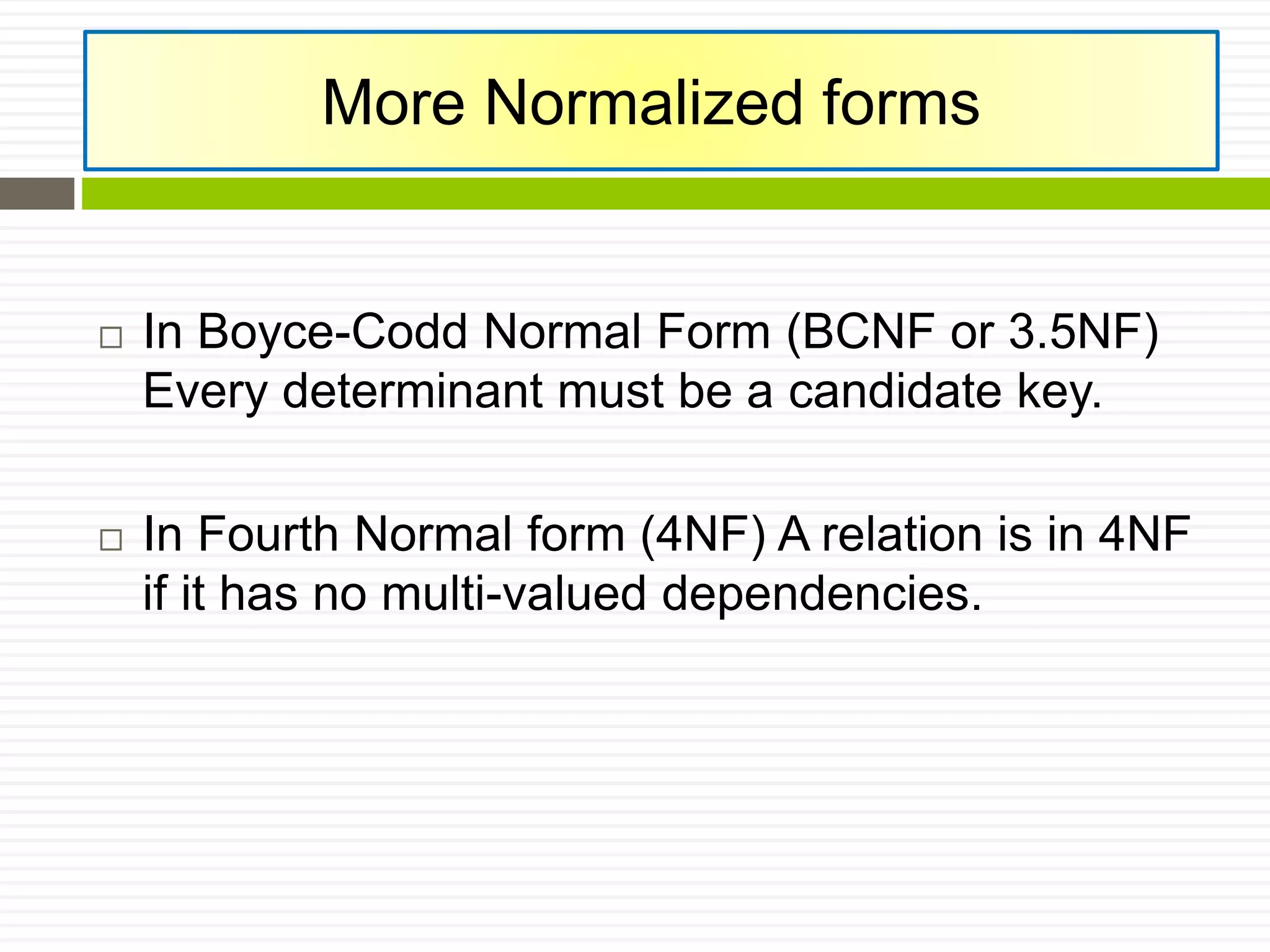 More Normalized forms

□ In Boyce-Codd Normal Form (BCNF or 3.5NF) Every determinant must be a candidate key.

□ In Fourth Normal form (4NF) A relation is in 4NF if it has no multi-valued dependencies.